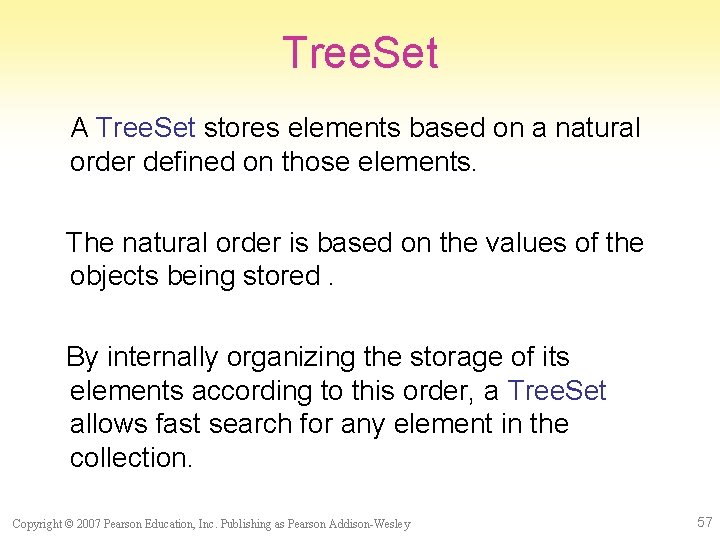 TreeSet

A TreeSet stores elements based on a natural order defined on those elements.

The natural order is based on the values of the objects being stored .

By internally organizing the storage of its elements according to this order, a TreeSet allows fast search for any element in the collection.

Copyright © 2007 Pearson Education, Inc. Publishing as Pearson Addison-Wesley

57